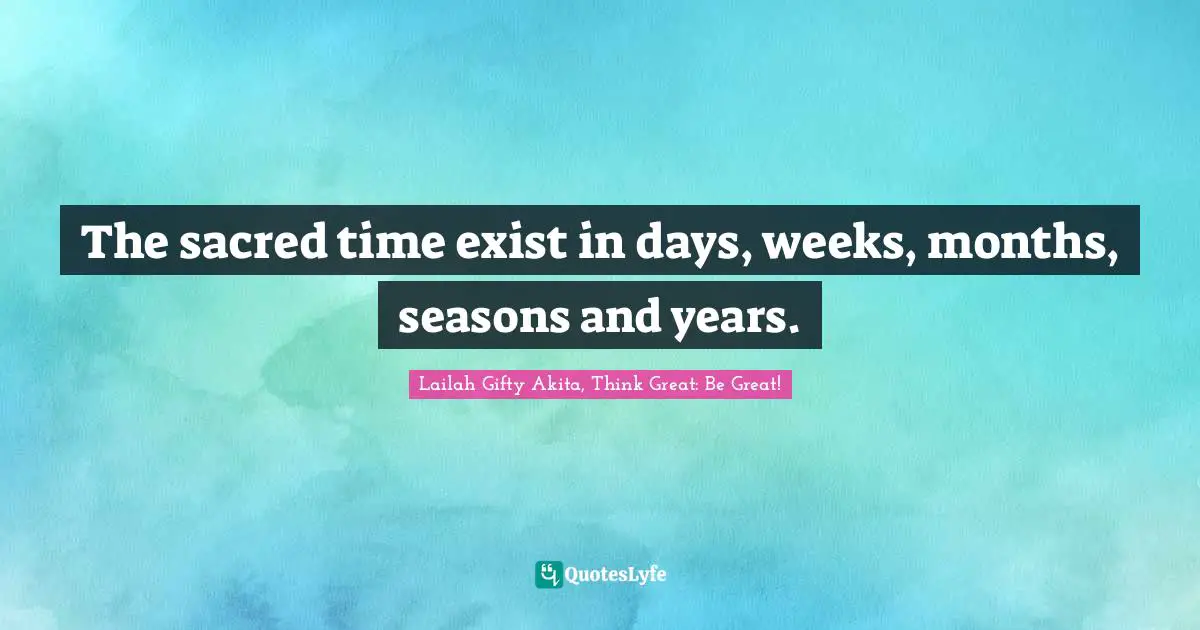 The sacred time exist in days, weeks, months, seasons and years.

Lailah Gifty Akita, Think Great: Be Great!

QuotesLyfe